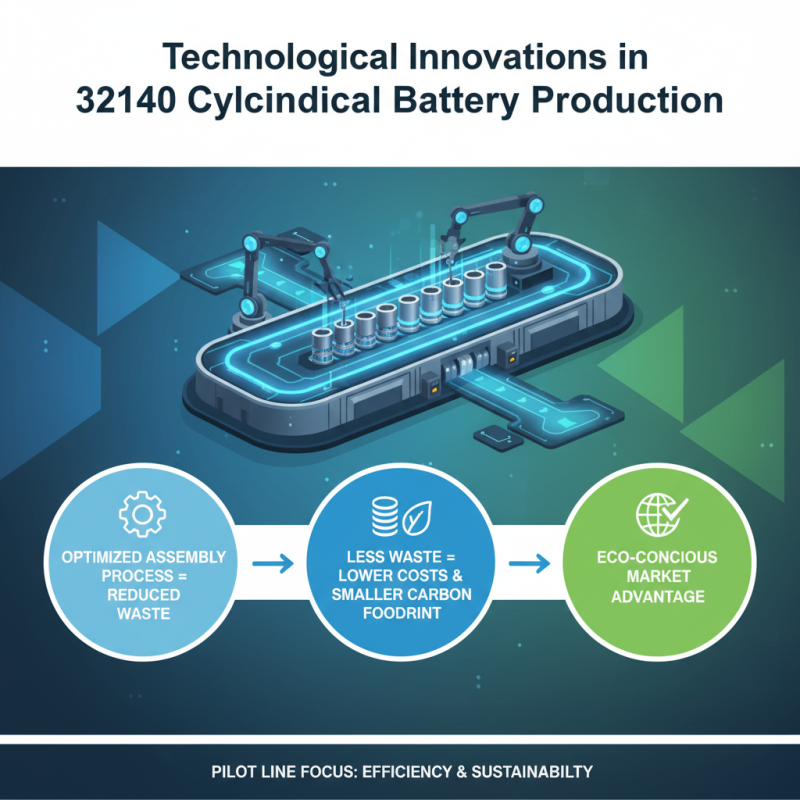 Technological Innovations in 32140 Cylcindical Battery Production

OPTIMIZED ASSEMBLY PROCESS = REDUCED WASTE

LESS WASTE = LOWER COSTS & SMALLER CARBON FOODRINT

ECO-CONCIOUS MARKET ADVANTAGE

PILOT LINE FOCUS: EFFICIENCY & SUSTAINABILTY